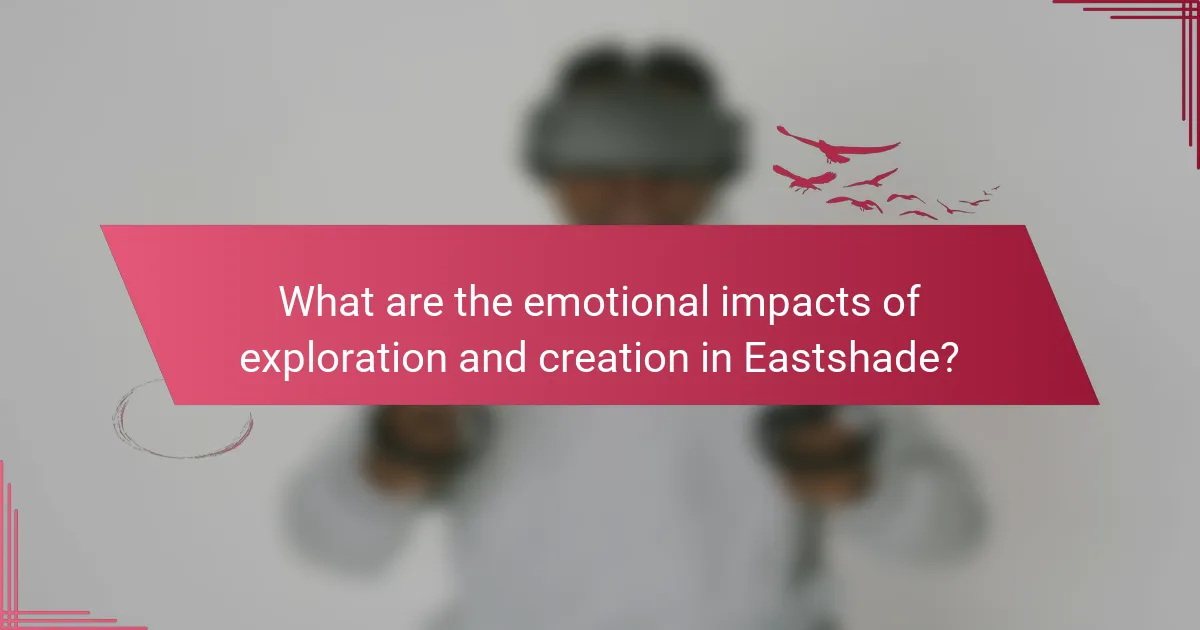 What are the emotional impacts of exploration and creation in Eastshade?